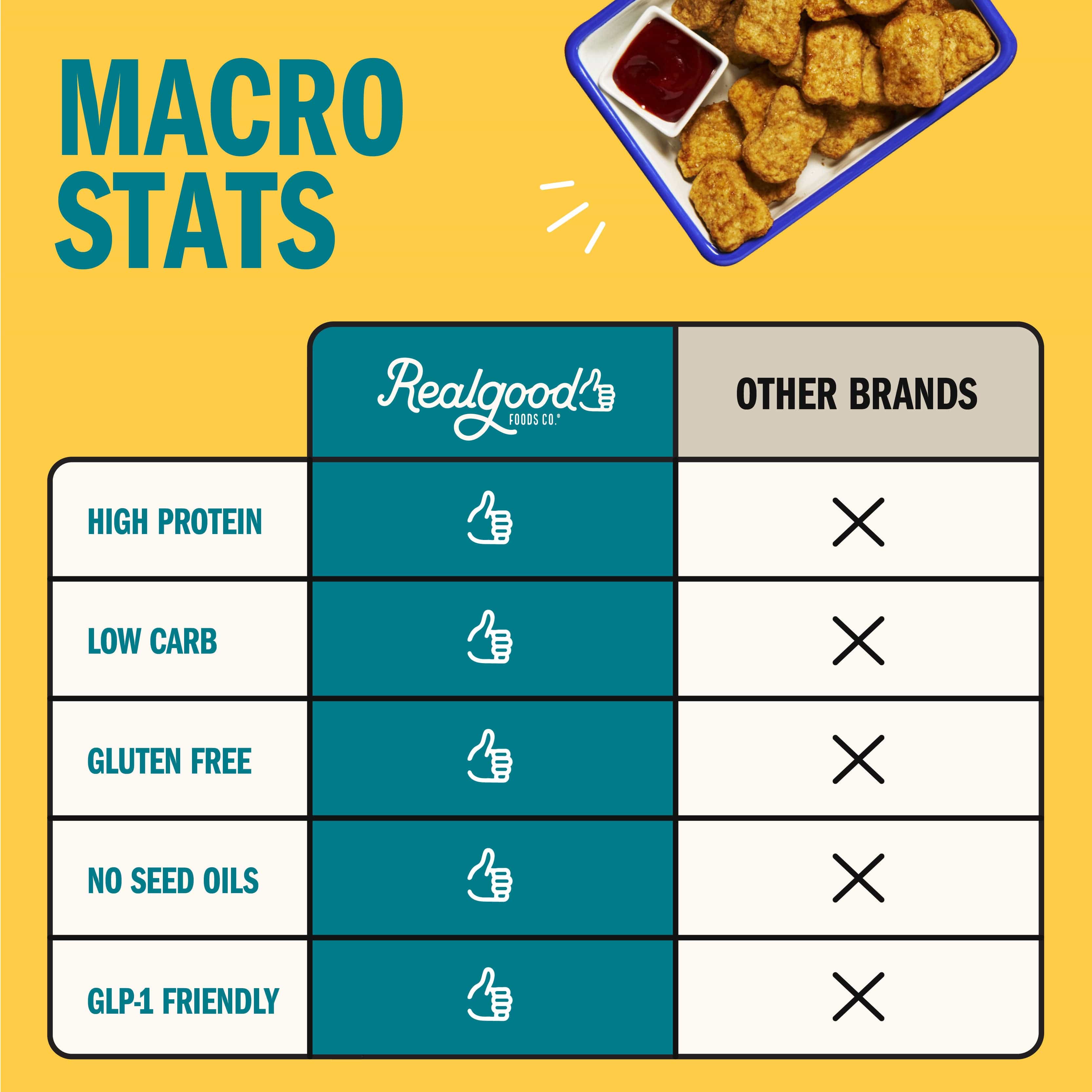 MACRO STATS

| | Realgood FOODS CO.® | OTHER BRANDS |
|---|---|---|
| HIGH PROTEIN | 👍 | ✕ |
| LOW CARB | 👍 | ✕ |
| GLUTEN FREE | 👍 | ✕ |
| NO SEED OILS | 👍 | ✕ |
| GLP-1 FRIENDLY | 👍 | ✕ |